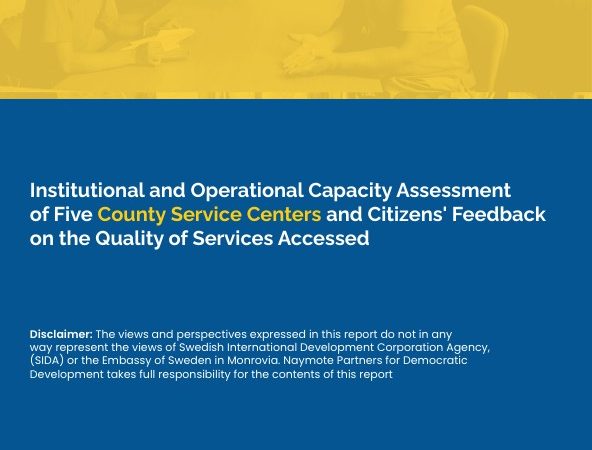 Institutional and Operational Capacity Assessment of Five County Service Centers and Citizens' Feedback on the Quality of Services Accessed

Disclaimer: The views and perspectives expressed in this report do not in any way represent the views of Swedish International Development Corporation Agency, (SIDA) or the Embassy of Sweden in Monrovia. Naymote Partners for Democratic Development takes full responsibility for the contents of this report